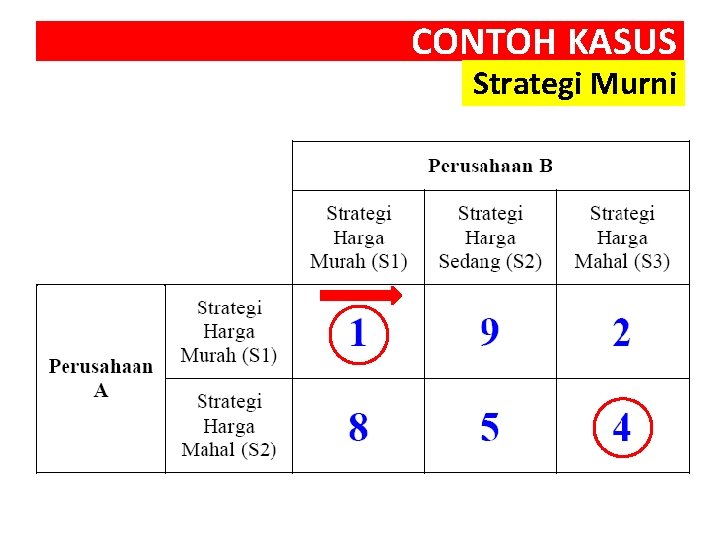 CONTOH KASUS
Strategi Murni

| | | Perusahaan B | | |
|---|---|---|---|---|
| | | Strategi Harga Murah (S1) | Strategi Harga Sedang (S2) | Strategi Harga Mahal (S3) |
| Perusahaan A | Strategi Harga Murah (S1) | 1 | 9 | 2 |
| | Strategi Harga Mahal (S2) | 8 | 5 | 4 |